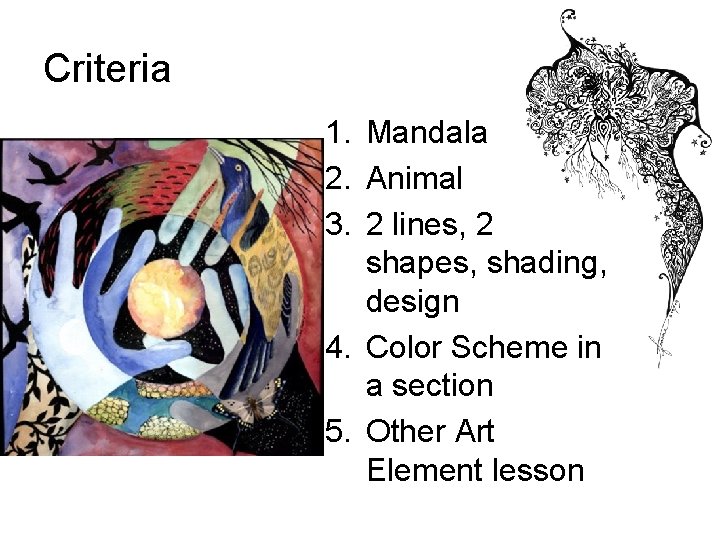 Criteria

1. Mandala
2. Animal
3. 2 lines, 2 shapes, shading, design
4. Color Scheme in a section
5. Other Art Element lesson